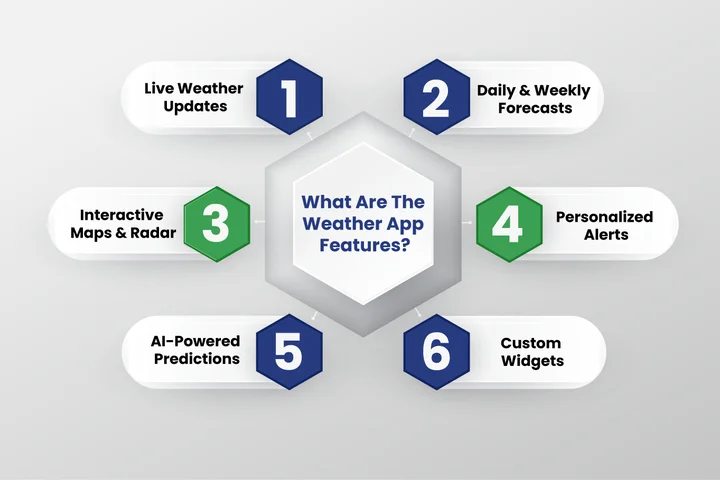 What Are The Weather App Features?

Live Weather Updates 1

2 Daily & Weekly Forecasts

Interactive Maps & Radar 3

4 Personalized Alerts

AI-Powered Predictions 5

6 Custom Widgets